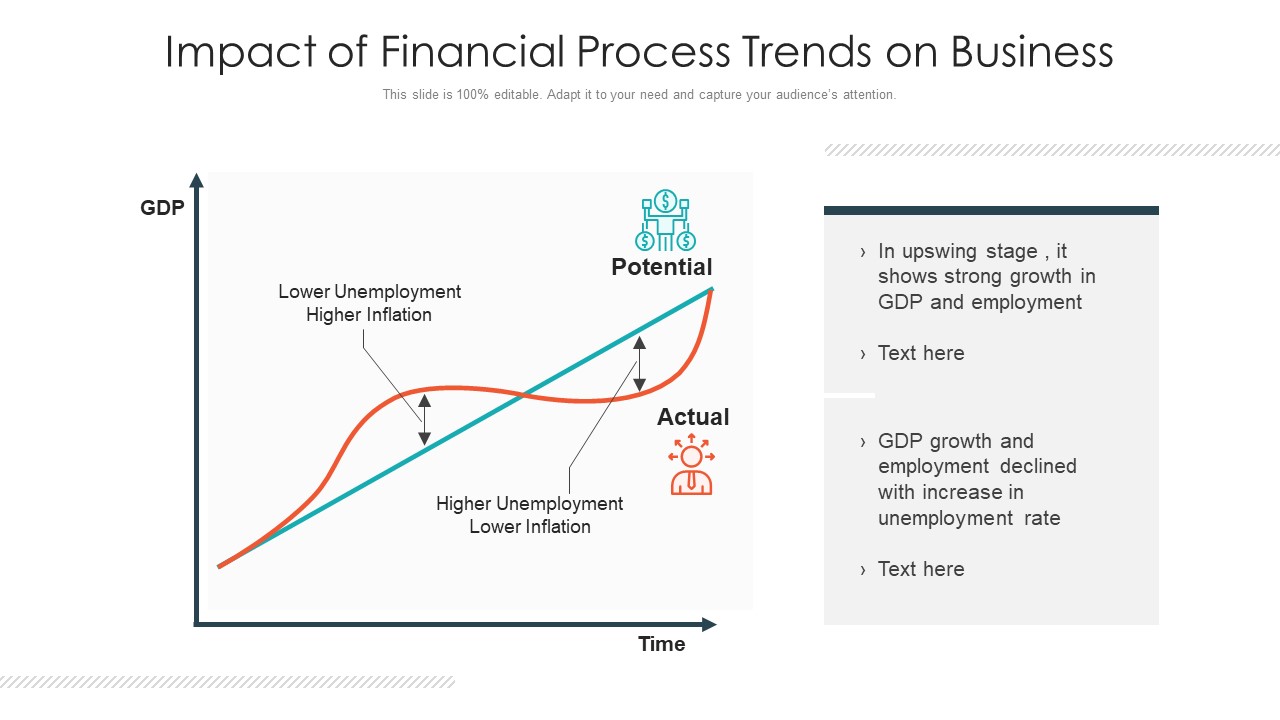 Impact of Financial Process Trends on Business

This slide is 100% editable. Adapt it to your need and capture your audience's attention.

GDP

Potential

Lower Unemployment
Higher Inflation

Actual

Higher Unemployment
Lower Inflation

Time

› In upswing stage , it shows strong growth in GDP and employment

› Text here

› GDP growth and employment declined with increase in unemployment rate

› Text here